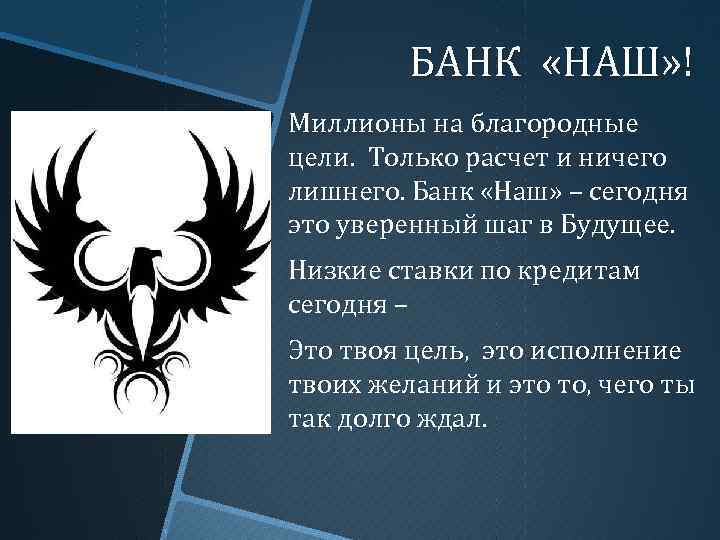 БАНК «НАШ»!

Миллионы на благородные цели. Только расчет и ничего лишнего. Банк «Наш» – сегодня это уверенный шаг в Будущее.

Низкие ставки по кредитам сегодня –

Это твоя цель, это исполнение твоих желаний и это то, чего ты так долго ждал.